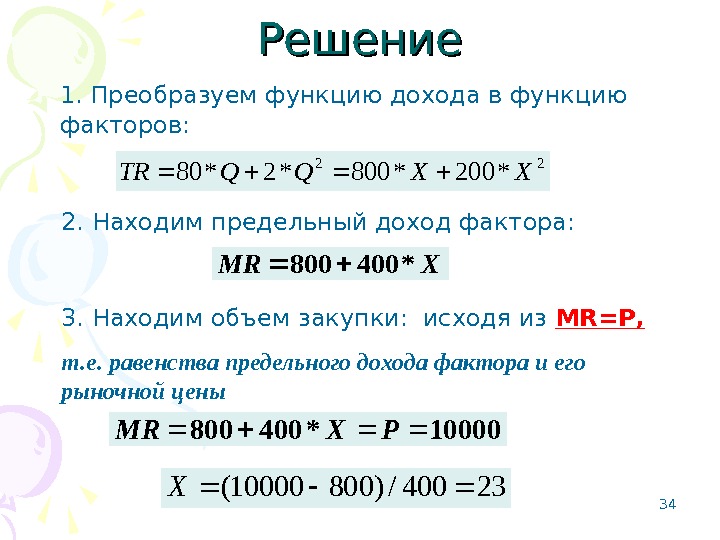 Решение

1. Преобразуем функцию дохода в функцию факторов:

$TR = 80 * Q + 2 * Q^2 = 800 * X + 200 * X^2$

2. Находим предельный доход фактора:

$MR = 800 + 400 * X$

3. Находим объем закупки: исходя из MR=P,

т.е. равенства предельного дохода фактора и его рыночной цены

$MR = 800 + 400 * X = P = 10000$

$X = (10000 - 800) / 400 = 23$

34